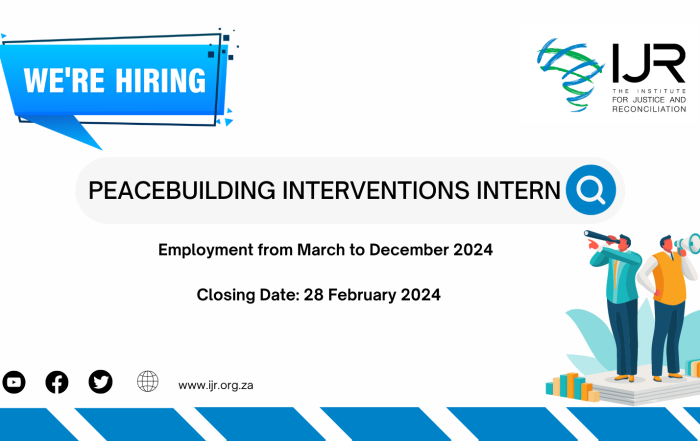 WE'RE HIRING

IJR
THE INSTITUTE FOR JUSTICE AND RECONCILIATION

PEACEBUILDING INTERVENTIONS INTERN

Employment from March to December 2024

Closing Date: 28 February 2024

www.ijr.org.za